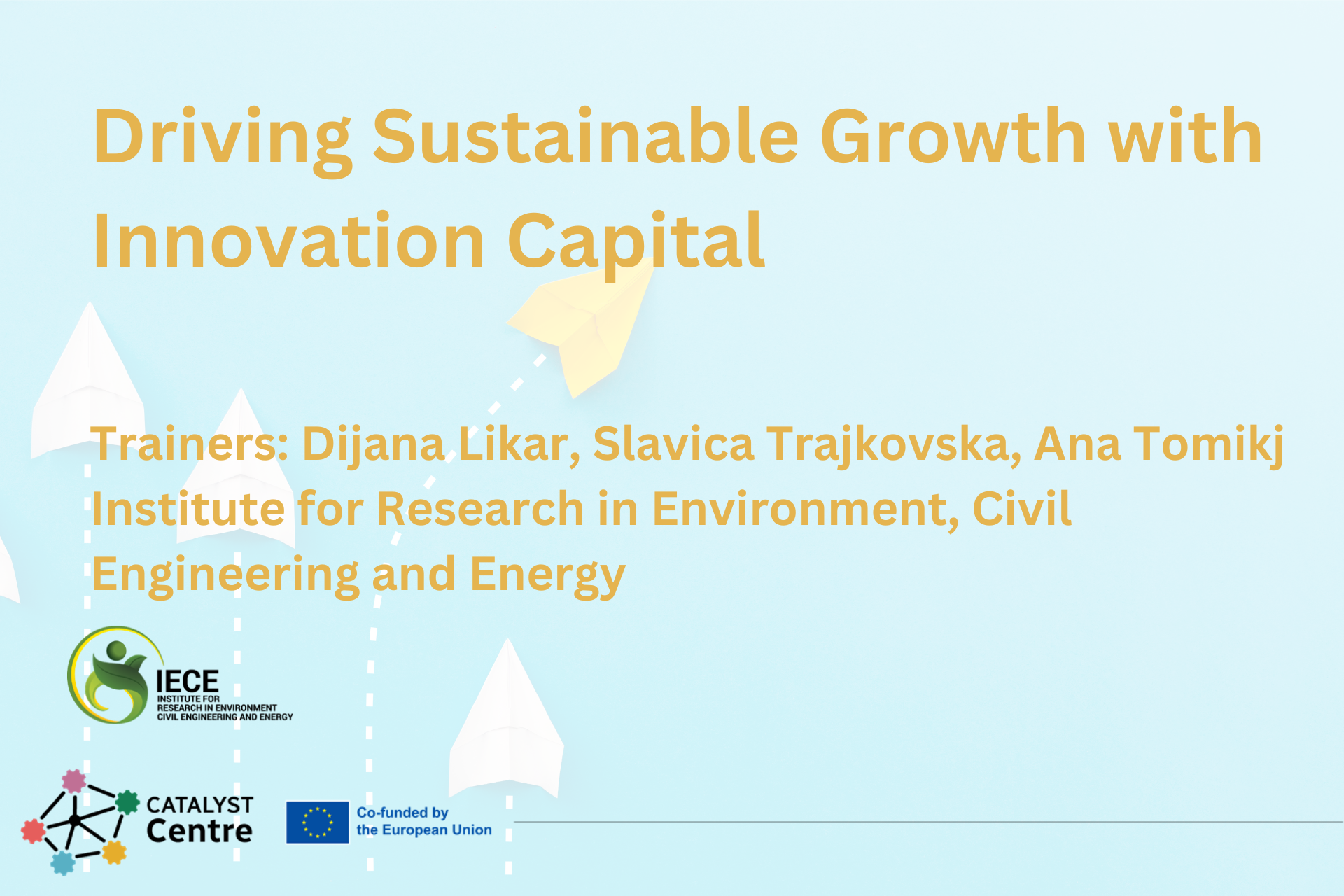 Driving Sustainable Growth with Innovation Capital

Trainers: Dijana Likar, Slavica Trajkovska, Ana Tomikj
Institute for Research in Environment, Civil Engineering and Energy

IECE
INSTITUTE FOR RESEARCH IN ENVIRONMENT CIVIL ENGINEERING AND ENERGY

CATALYST Centre

Co-funded by the European Union